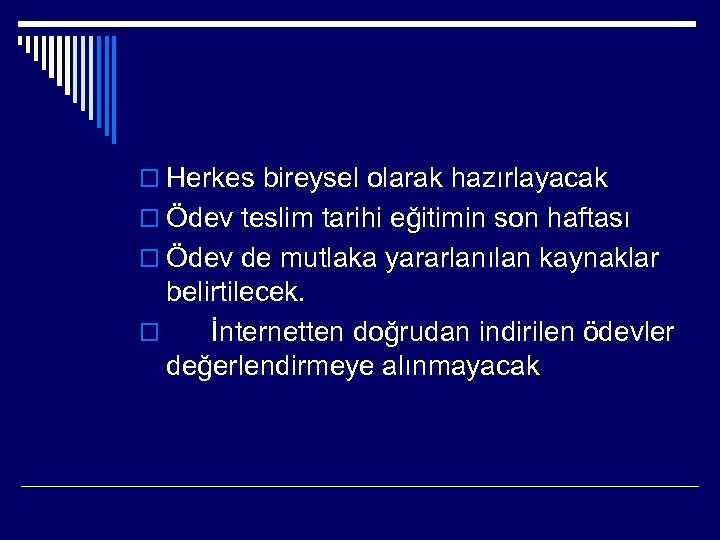 Herkes bireysel olarak hazırlayacak

Ödev teslim tarihi eğitimin son haftası

Ödev de mutlaka yararlanılan kaynaklar belirtilecek.

İnternetten doğrudan indirilen ödevler değerlendirmeye alınmayacak